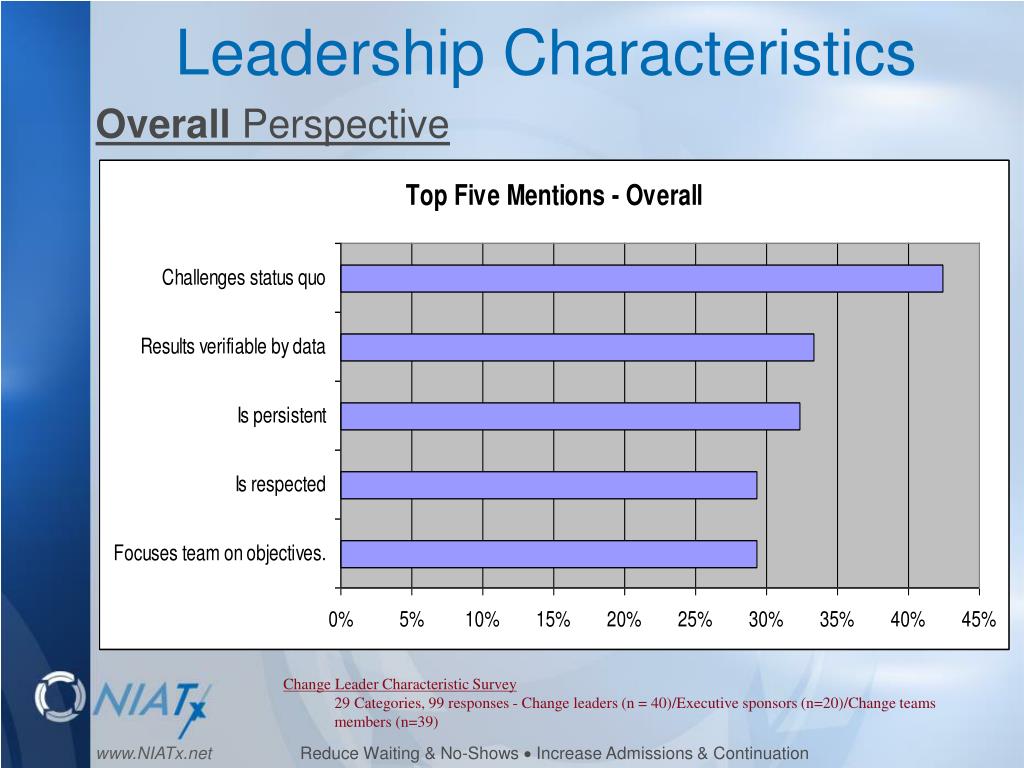 Leadership Characteristics

Overall Perspective

Top Five Mentions - Overall

Challenges status quo

Results verifiable by data

Is persistent

Is respected

Focuses team on objectives.

0% 5% 10% 15% 20% 25% 30% 35% 40% 45%

Change Leader Characteristic Survey
29 Categories, 99 responses - Change leaders (n = 40)/Executive sponsors (n=20)/Change teams members (n=39)

NIATx

www.NIATx.net

Reduce Waiting & No-Shows • Increase Admissions & Continuation